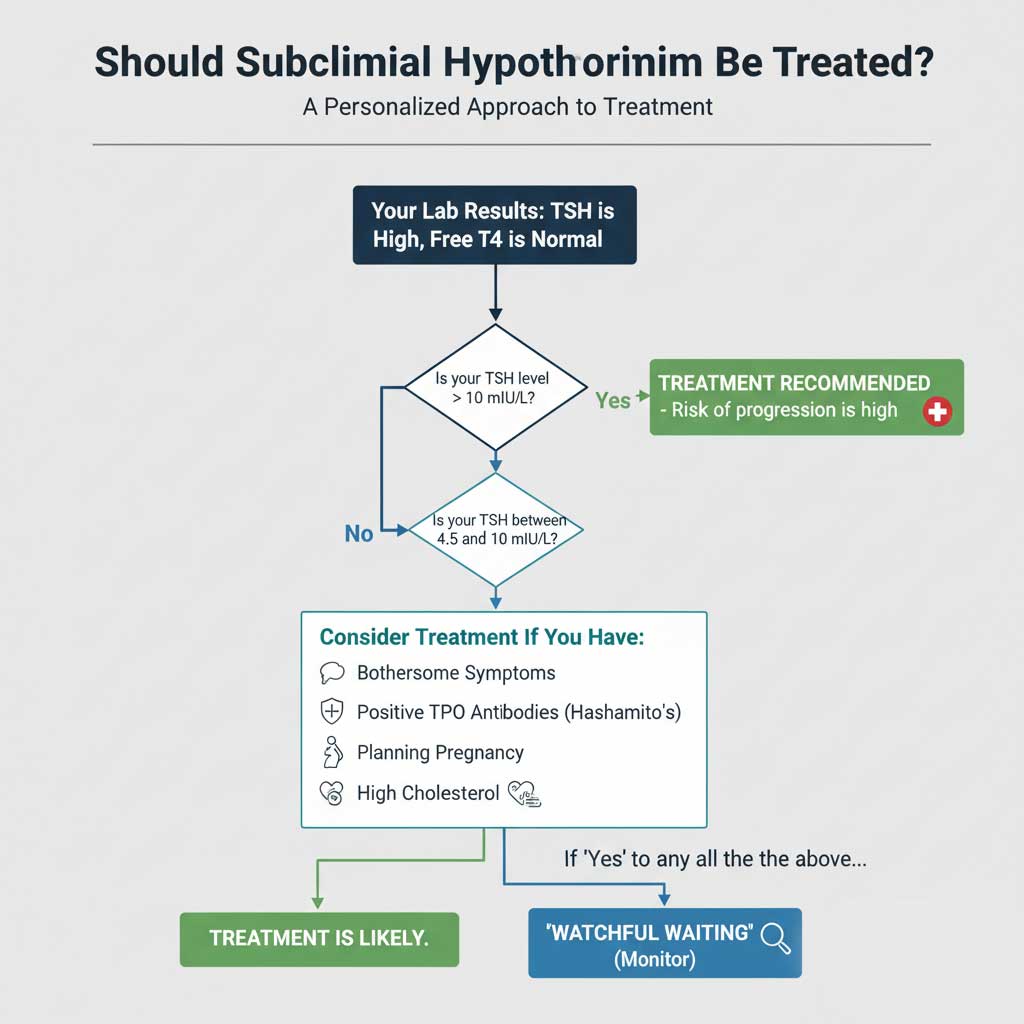 Should Subclimial Hypothorinim Be Treated?

A Personalized Approach to Treatment

Your Lab Results: TSH is High, Free T4 is Normal

Is your TSH level > 10 mIU/L?

Yes

TREATMENT RECOMMENDED
- Risk of progression is high

No

Is your TSH between 4.5 and 10 mIU/L?

Consider Treatment If You Have:

Bothersome Symptoms

Positive TPO Antibodies (Hashamito's)

Planning Pregnancy

High Cholesterol

If 'Yes' to any all the the above...

TREATMENT IS LIKELY.

'WATCHFUL WAITING' (Monitor)